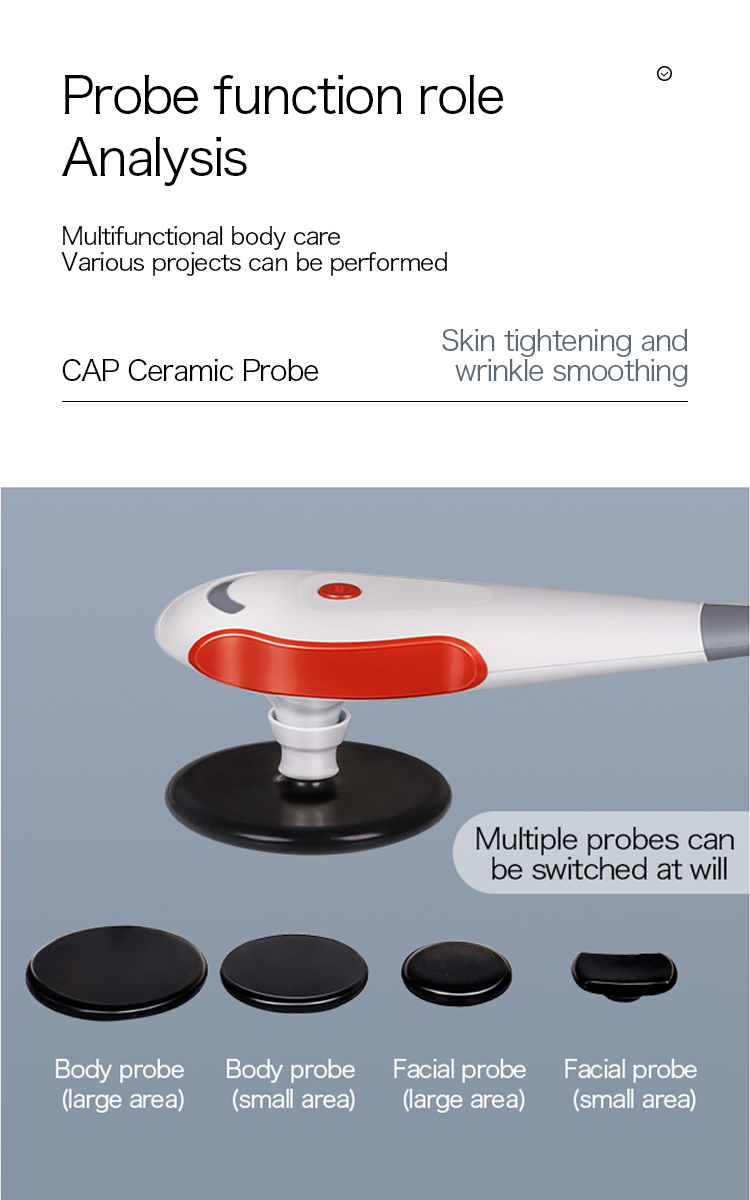 Probe function role Analysis

Multifunctional body care
Various projects can be performed

CAP Ceramic Probe

Skin tightening and wrinkle smoothing

Multiple probes can be switched at will

Body probe (large area)

Body probe (small area)

Facial probe (large area)

Facial probe (small area)